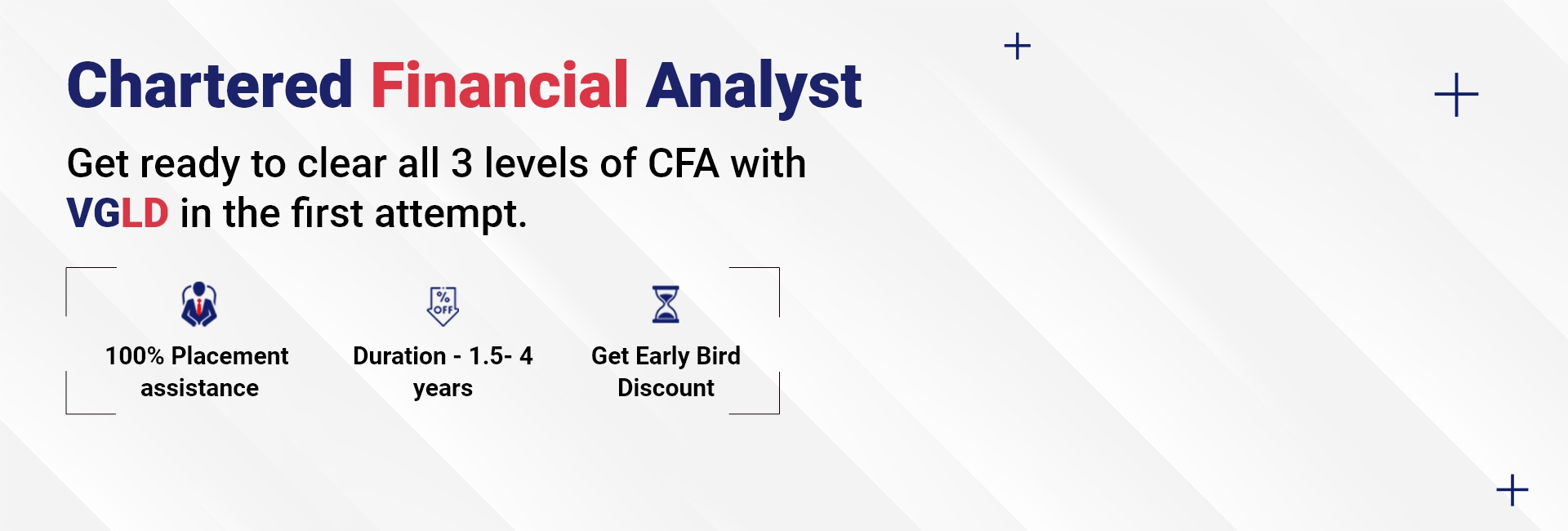 Chartered Financial Analyst

Get ready to clear all 3 levels of CFA with VGLD in the first attempt.

% OFF

100% Placement assistance

Duration - 1.5- 4 years

Get Early Bird Discount